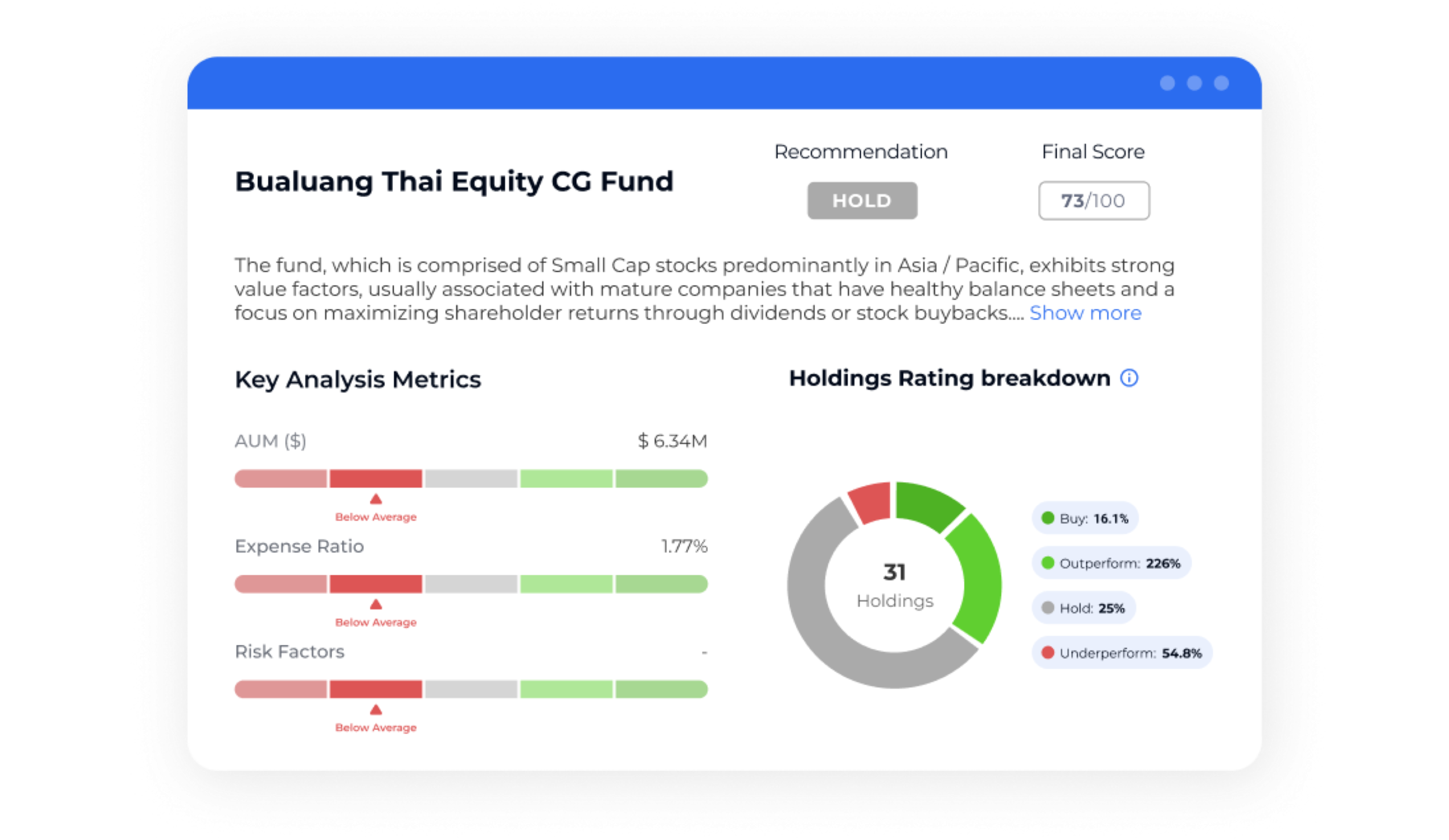 Bualuang Thai Equity CG Fund

Recommendation

HOLD

Final Score

73/100

The fund, which is comprised of Small Cap stocks predominantly in Asia / Pacific, exhibits strong value factors, usually associated with mature companies that have healthy balance sheets and a focus on maximizing shareholder returns through dividends or stock buybacks.... Show more

Key Analysis Metrics

AUM ($) $ 6.34M

Below Average

Expense Ratio 1.77%

Below Average

Risk Factors -

Below Average

Holdings Rating breakdown

31
Holdings

Buy: 16.1%

Outperform: 226%

Hold: 25%

Underperform: 54.8%